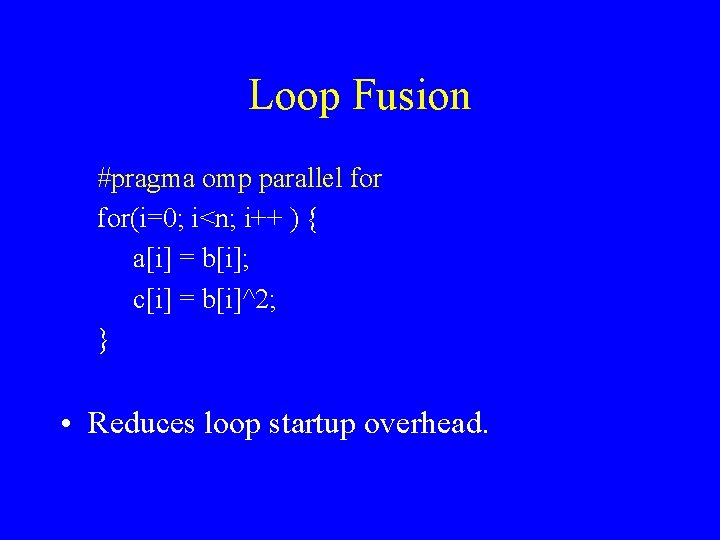 Loop Fusion

#pragma omp parallel for
for(i=0; i<n; i++ ) {
a[i] = b[i];
c[i] = b[i]^2;
}

• Reduces loop startup overhead.